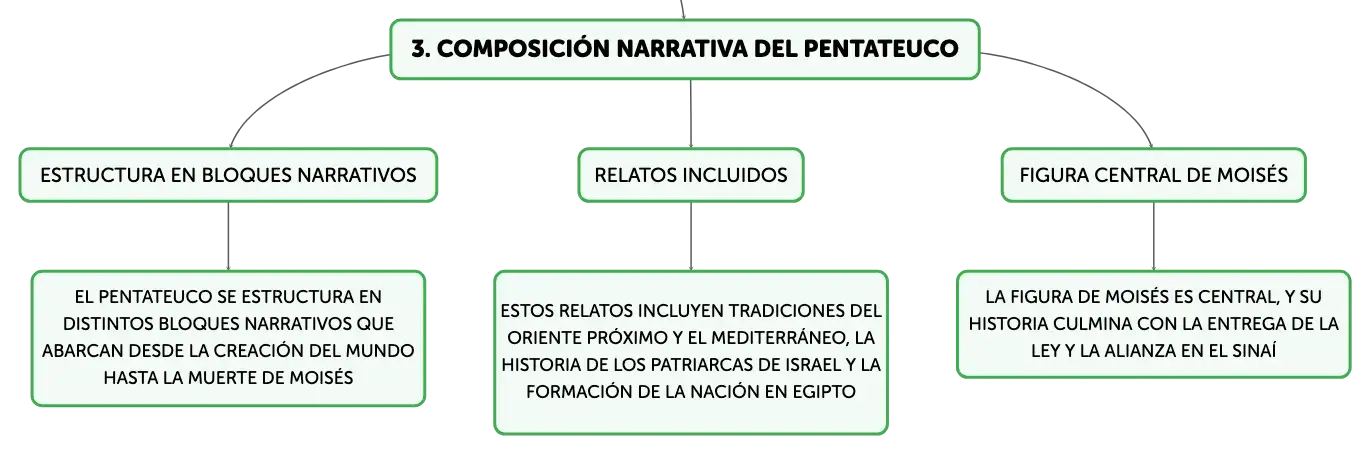 3. COMPOSICIÓN NARRATIVA DEL PENTATEUCO

ESTRUCTURA EN BLOQUES NARRATIVOS

EL PENTATEUCO SE ESTRUCTURA EN DISTINTOS BLOQUES NARRATIVOS QUE ABARCAN DESDE LA CREACIÓN DEL MUNDO HASTA LA MUERTE DE MOISÉS

RELATOS INCLUIDOS

ESTOS RELATOS INCLUYEN TRADICIONES DEL ORIENTE PRÓXIMO Y EL MEDITERRÁNEO, LA HISTORIA DE LOS PATRIARCAS DE ISRAEL Y LA FORMACIÓN DE LA NACIÓN EN EGIPTO

FIGURA CENTRAL DE MOISÉS

LA FIGURA DE MOISÉS ES CENTRAL, Y SU HISTORIA CULMINA CON LA ENTREGA DE LA LEY Y LA ALIANZA EN EL SINAÍ